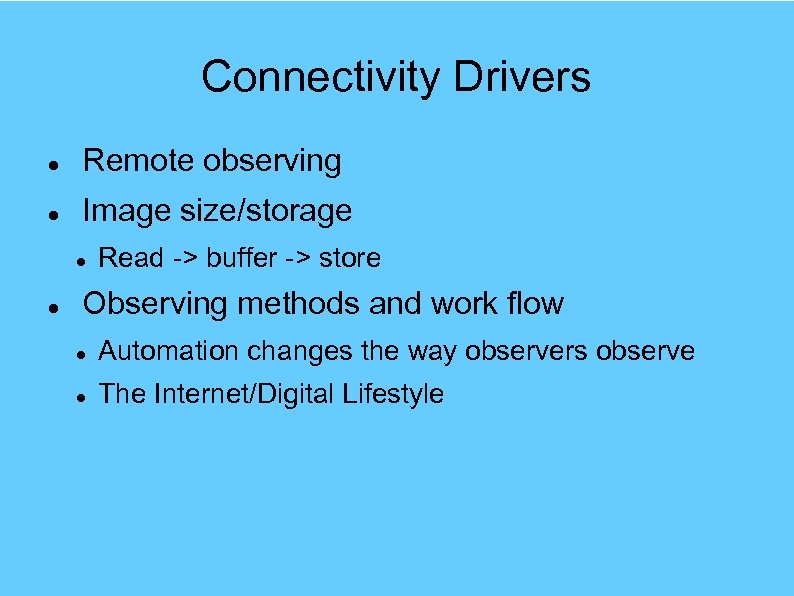 Connectivity Drivers

- Remote observing
- Image size/storage
  - Read -> buffer -> store
- Observing methods and work flow
  - Automation changes the way observers observe
  - The Internet/Digital Lifestyle